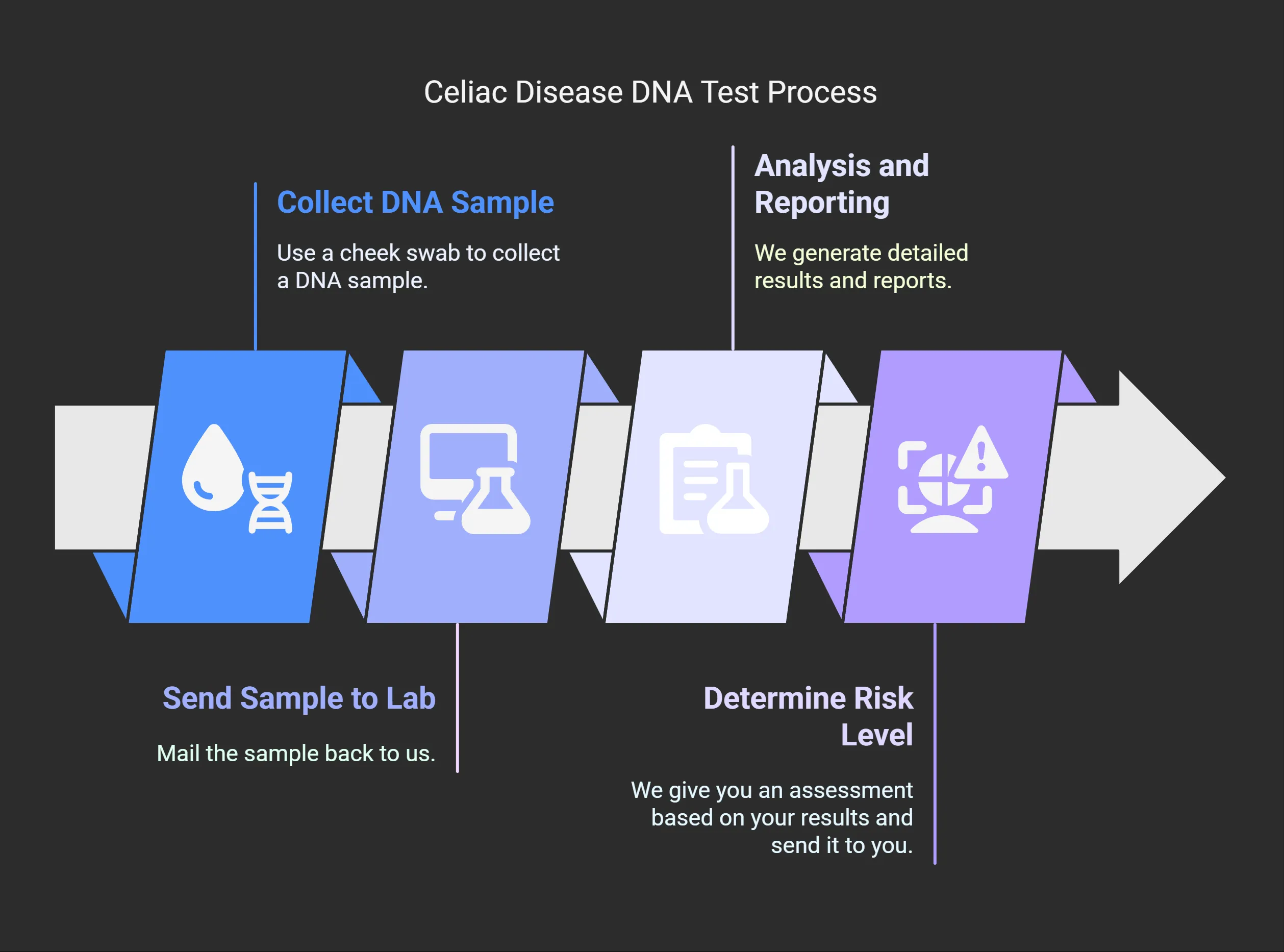 Celiac Disease DNA Test Process

Collect DNA Sample

Use a cheek swab to collect a DNA sample.

Analysis and Reporting

We generate detailed results and reports.

Send Sample to Lab

Mail the sample back to us.

Determine Risk Level

We give you an assessment based on your results and send it to you.